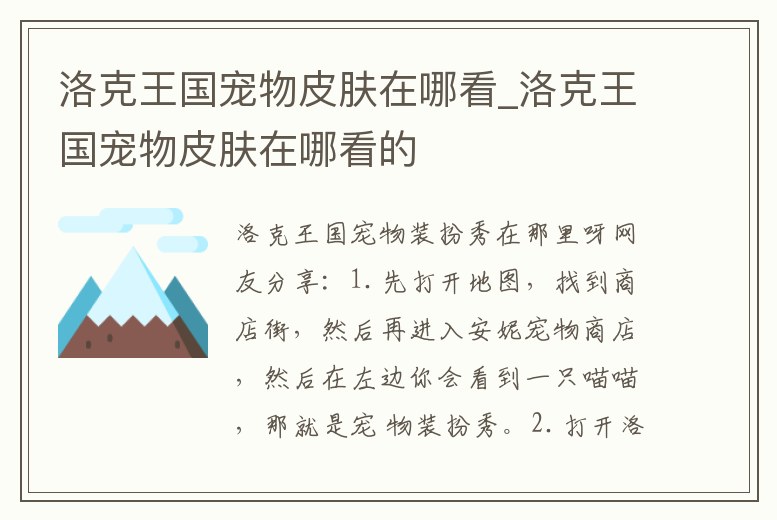 洛克王国宠物皮肤在哪看_洛克王国宠物皮肤在哪看的

洛克王国宠物装扮秀在那里呀网友分享：1. 先打开地图，找到商店街，然后再进入安妮宠物商店，然后在左边你会看到一只喵喵，那就是宠物装扮秀。2. 打开洛